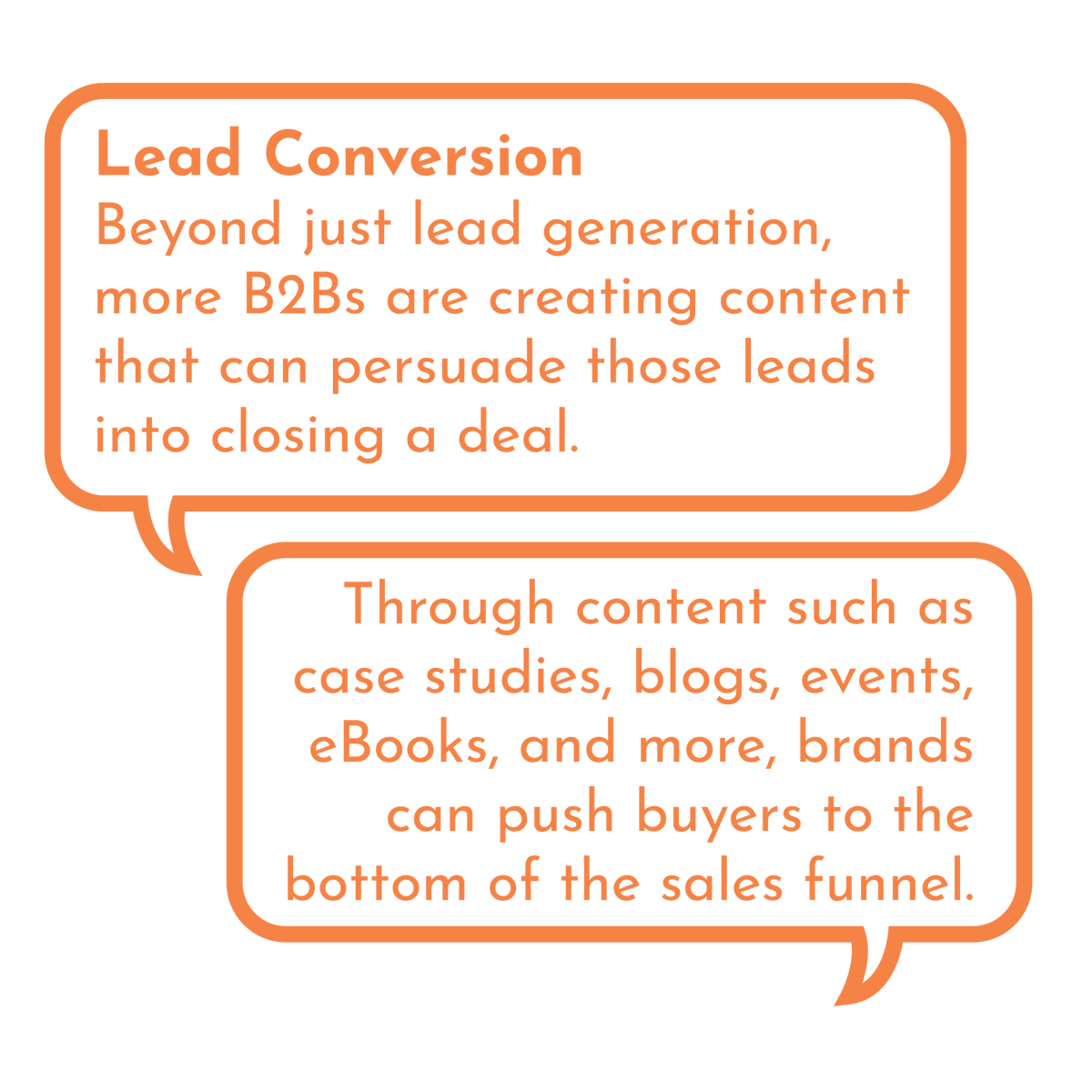 Lead Conversion
Beyond just lead generation, more B2Bs are creating content that can persuade those leads into closing a deal.

Through content such as case studies, blogs, events, eBooks, and more, brands can push buyers to the bottom of the sales funnel.